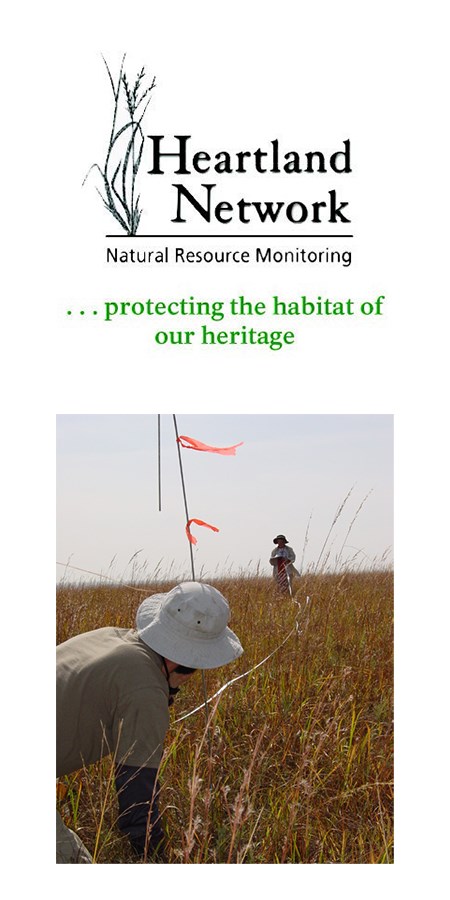 Heartland Network

Natural Resource Monitoring

. . . protecting the habitat of our heritage